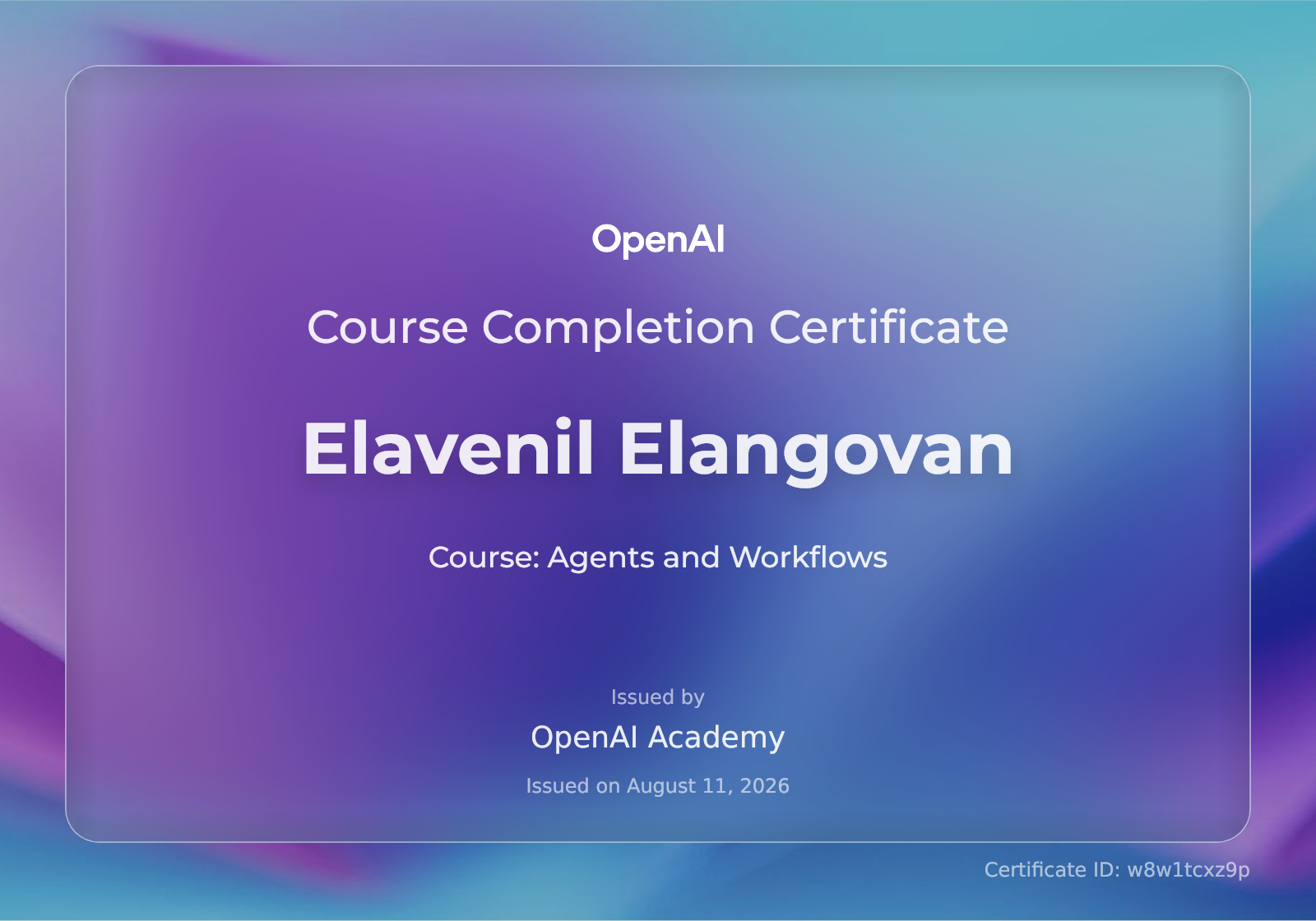 OpenAI

Course Completion Certificate

Elavenil Elangovan

Course: Agents and Workflows

Issued by

OpenAI Academy

Issued on August 11, 2026

Certificate ID: w8w1tcxz9p